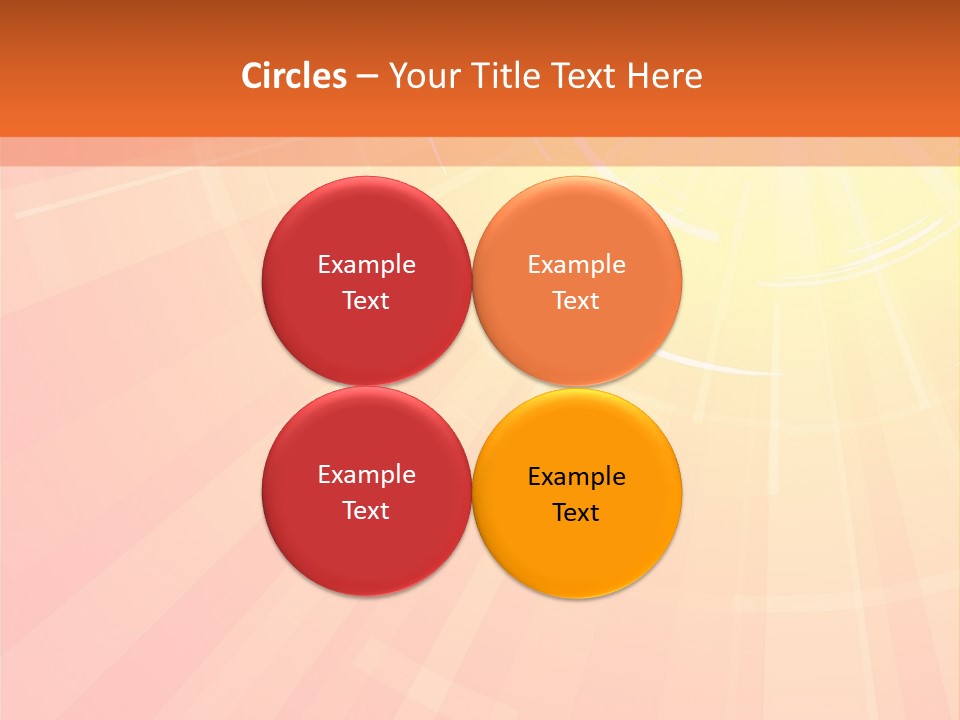 Circles – Your Title Text Here

Example Text

Example Text

Example Text

Example Text